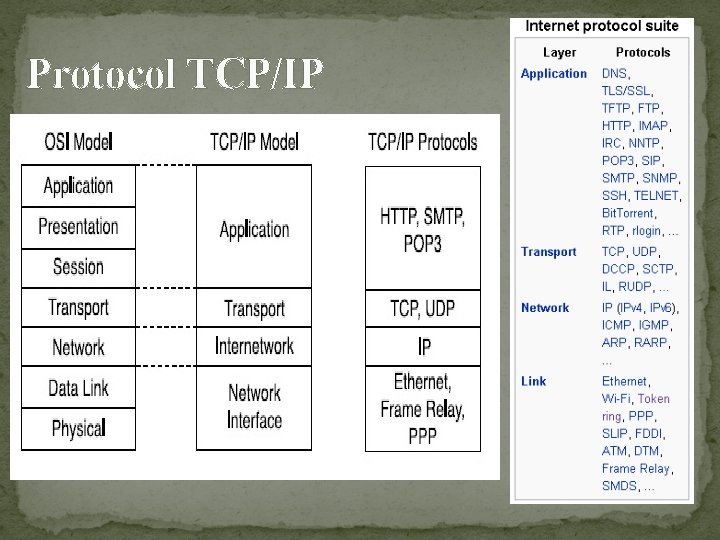 Protocol TCP/IP

OSI Model
Application
Presentation
Session
Transport
Network
Data Link
Physical

TCP/IP Model
Application
Transport
Internetwork
Network Interface

TCP/IP Protocols
HTTP, SMTP, POP3
TCP, UDP
IP
Ethernet, Frame Relay, PPP

Internet protocol suite

| Layer | Protocols |
|---|---|
| Application | DNS, TLS/SSL, TFTP, FTP, HTTP, IMAP, IRC, NNTP, POP3, SIP, SMTP, SNMP, SSH, TELNET, BitTorrent, RTP, rlogin, ... |
| Transport | TCP, UDP, DCCP, SCTP, IL, RUDP, ... |
| Network | IP (IPv4, IPv6), ICMP, IGMP, ARP, RARP, ... |
| Link | Ethernet, Wi-Fi, Token ring, PPP, SLIP, FDDI, ATM, DTM, Frame Relay, SMDS, ... |